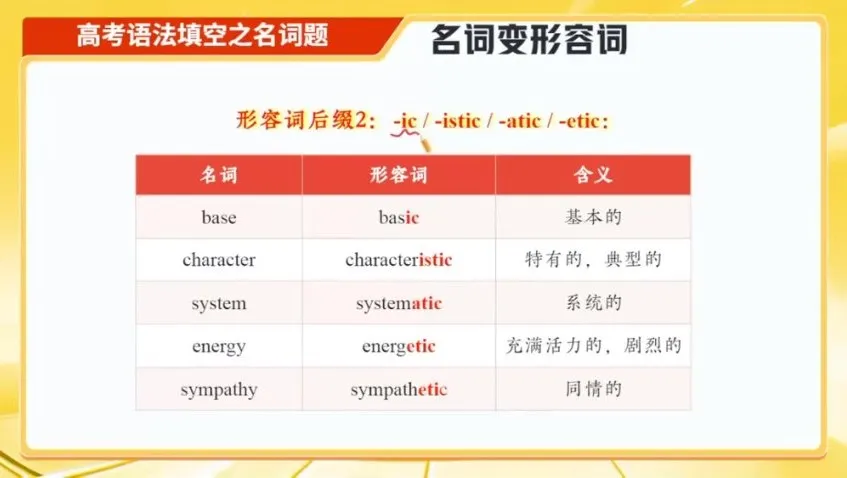 高考语法填空之名词题

名词变形容词

形容词后缀2：-ic / -istic / -atic / -etic：

| 名词 | 形容词 | 含义 |
|---|---|---|
| base | basic | 基本的 |
| character | characteristic | 特有的，典型的 |
| system | systematic | 系统的 |
| energy | energetic | 充满活力的，剧烈的 |
| sympathy | sympathetic | 同情的 |